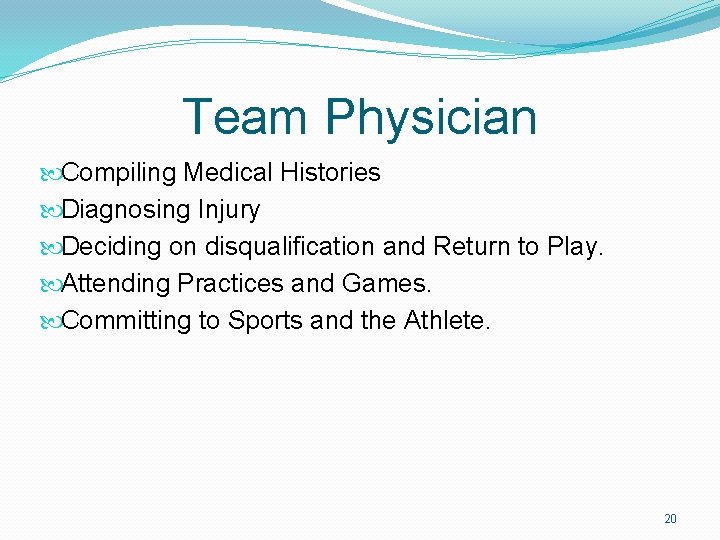 Team Physician

Compiling Medical Histories
Diagnosing Injury
Deciding on disqualification and Return to Play.
Attending Practices and Games.
Committing to Sports and the Athlete.

20